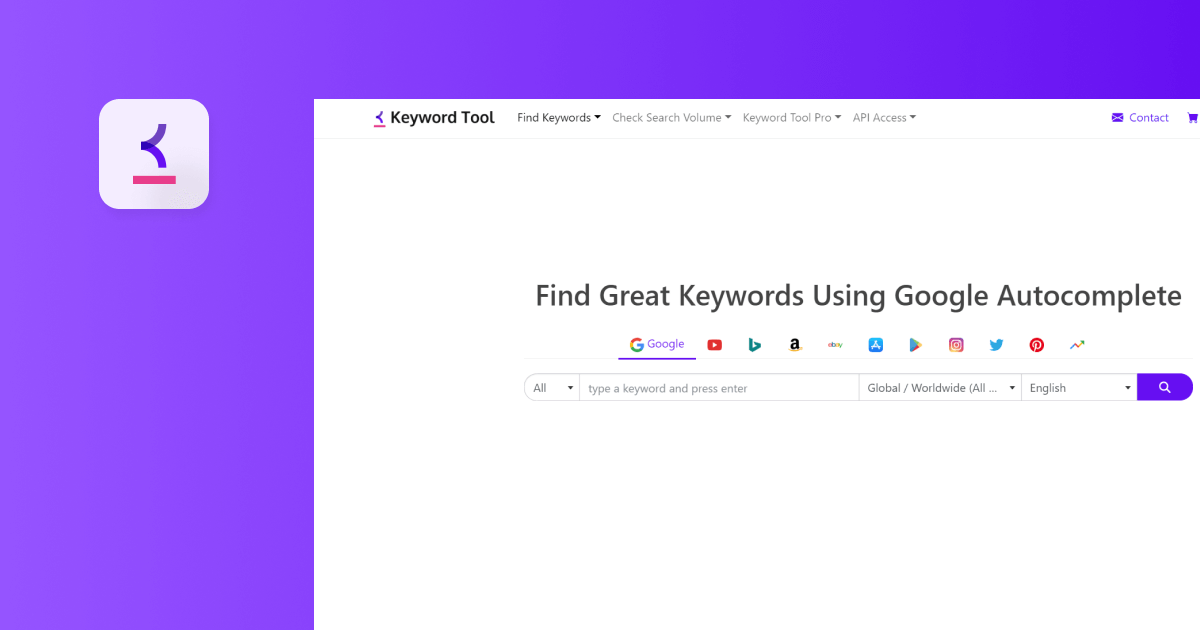 Keyword Tool

Find Keywords
Check Search Volume
Keyword Tool Pro
API Access
Contact

Find Great Keywords Using Google Autocomplete

Google

ebay

All
type a keyword and press enter
Global / Worldwide (All ...
English